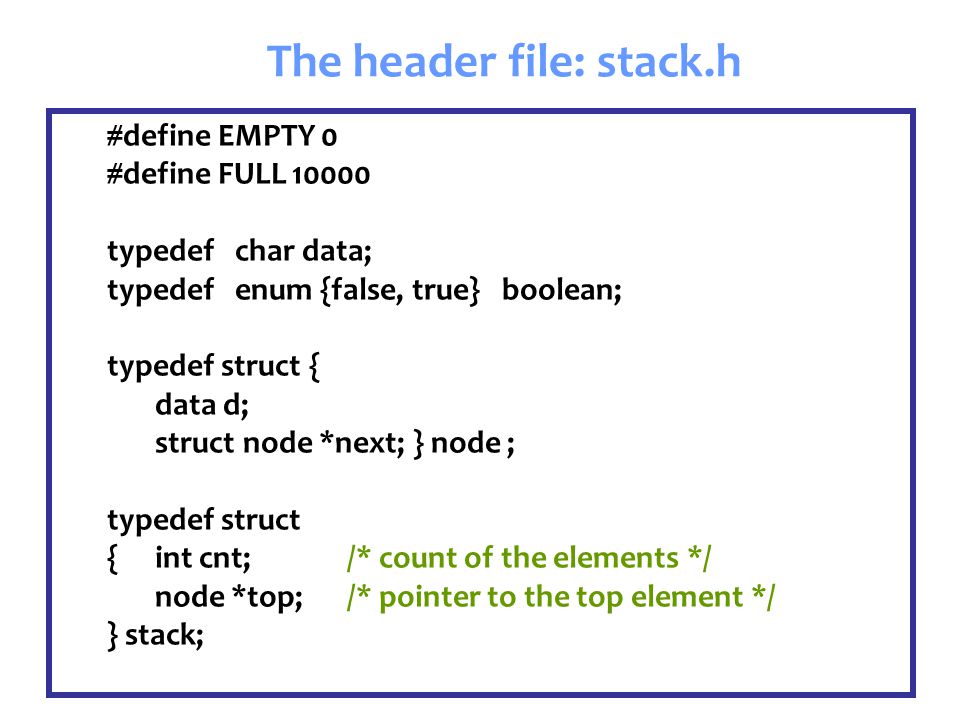 The header file: stack.h

#define EMPTY 0
#define FULL 10000

typedef char data;
typedef enum {false, true} boolean;

typedef struct {
data d;
struct node *next; } node ;

typedef struct
{ int cnt; /* count of the elements */
node *top; /* pointer to the top element */
} stack;